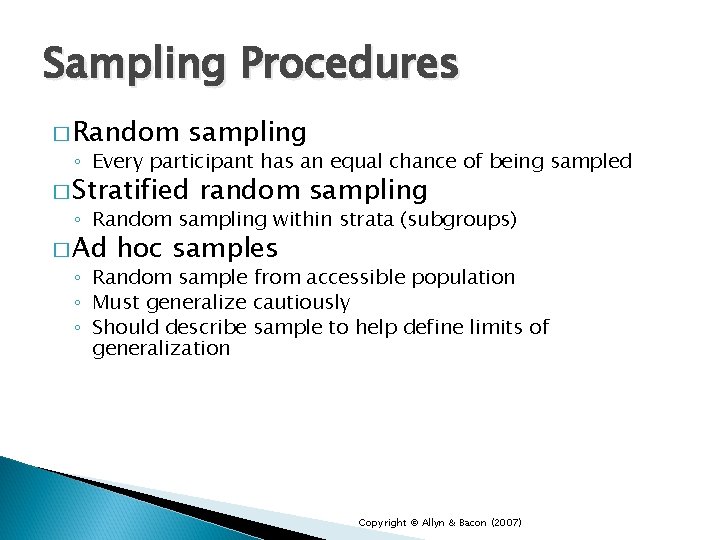 Sampling Procedures

□ Random sampling
◦ Every participant has an equal chance of being sampled

□ Stratified random sampling
◦ Random sampling within strata (subgroups)

□ Ad hoc samples
◦ Random sample from accessible population
◦ Must generalize cautiously
◦ Should describe sample to help define limits of generalization

Copyright © Allyn & Bacon (2007)